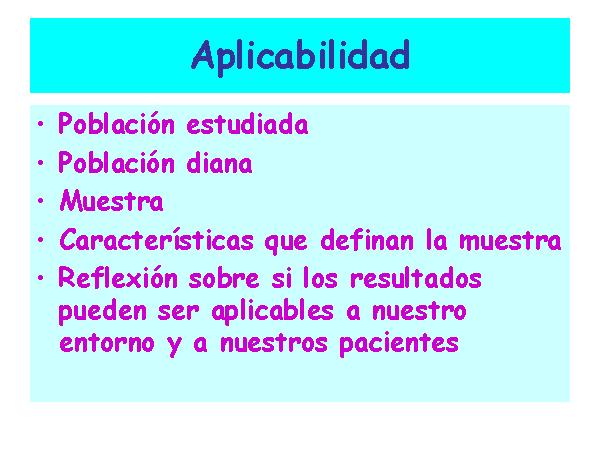 Aplicabilidad

• Población estudiada
• Población diana
• Muestra
• Características que definan la muestra
• Reflexión sobre si los resultados pueden ser aplicables a nuestro entorno y a nuestros pacientes